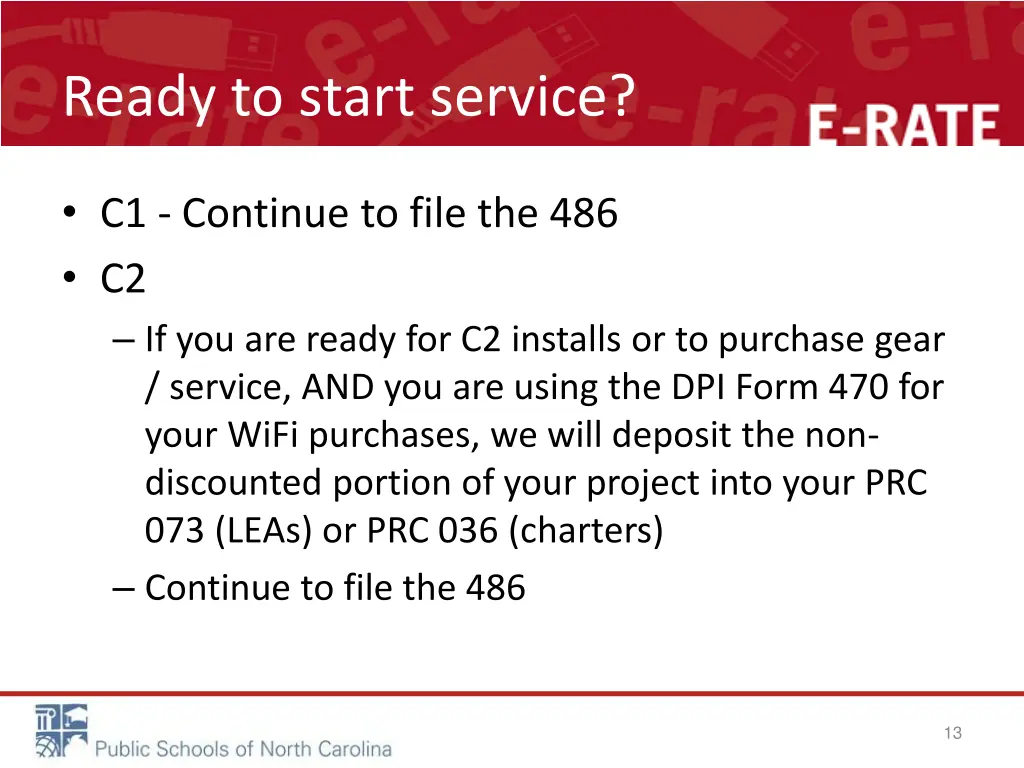 Ready to start service?

E-RATE

• C1 - Continue to file the 486
• C2
– If you are ready for C2 installs or to purchase gear / service, AND you are using the DPI Form 470 for your WiFi purchases, we will deposit the non-discounted portion of your project into your PRC 073 (LEAs) or PRC 036 (charters)
– Continue to file the 486

Public Schools of North Carolina

13